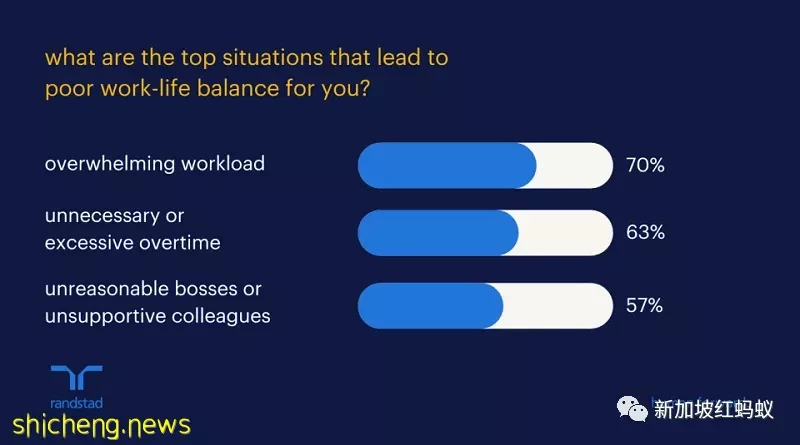 what are the top situations that lead to poor work-life balance for you?

overwhelming workload 70%

unnecessary or excessive overtime 63%

unreasonable bosses or unsupportive colleagues 57%

randstad

shicheng.news

新加坡红蚂蚁